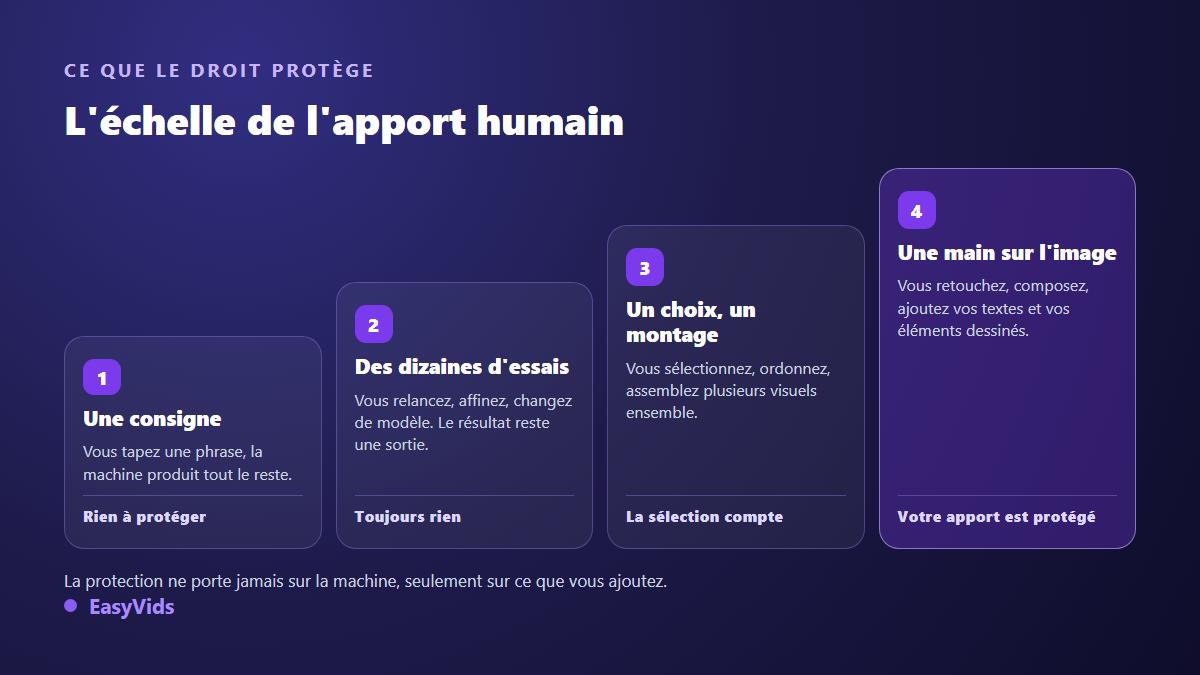 CE QUE LE DROIT PROTÈGE

L'échelle de l'apport humain

1

Une consigne

Vous tapez une phrase, la machine produit tout le reste.

Rien à protéger

2

Des dizaines d'essais

Vous relancez, affinez, changez de modèle. Le résultat reste une sortie.

Toujours rien

3

Un choix, un montage

Vous sélectionnez, ordonnez, assemblez plusieurs visuels ensemble.

La sélection compte

4

Une main sur l'image

Vous retouchez, composez, ajoutez vos textes et vos éléments dessinés.

Votre apport est protégé

La protection ne porte jamais sur la machine, seulement sur ce que vous ajoutez.

EasyVids